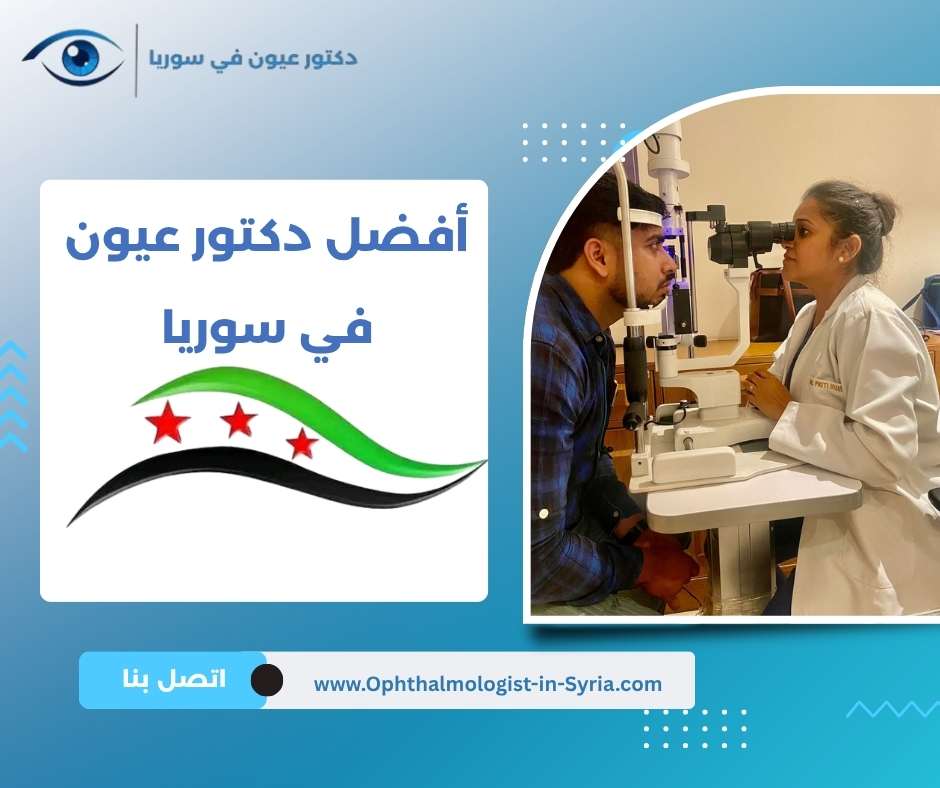 دكتور عيون في سوريا

أفضل دكتور عيون في سوريا

اتصل بنا

www.Ophthalmologist-in-Syria.com